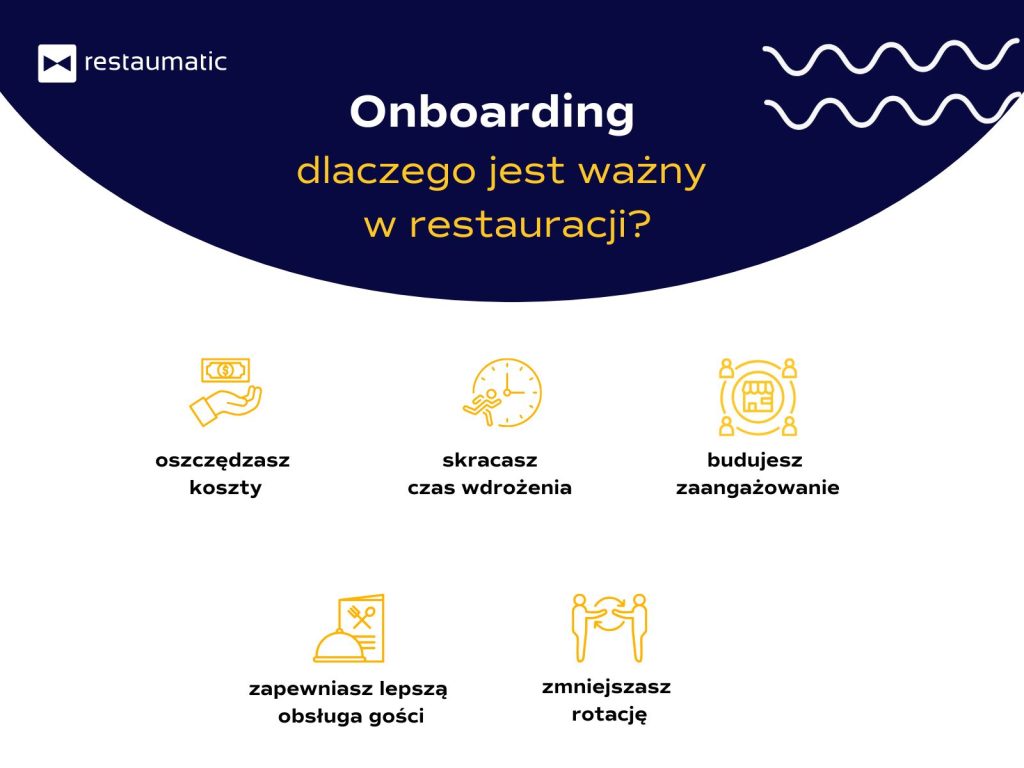 restaumatic

Onboarding
dlaczego jest ważny
w restauracji?

oszczędzasz koszty

skracasz czas wdrożenia

budujesz zaangażowanie

zapewniasz lepszą obsługa gości

zmniejszasz rotację